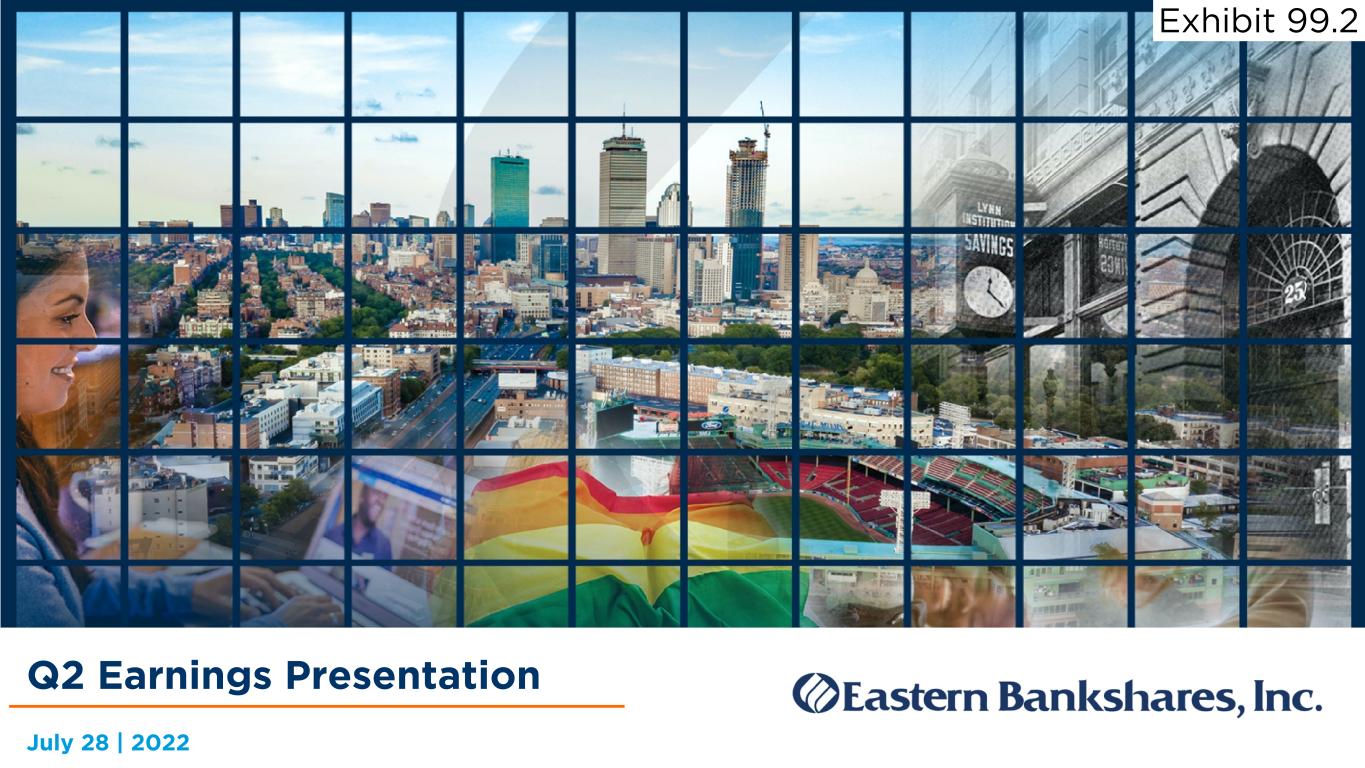 Exhibit 99.2

LYNN INSTITUTION SAVINGS

25

Q2 Earnings Presentation

July 28 | 2022

Eastern Bankshares, Inc.